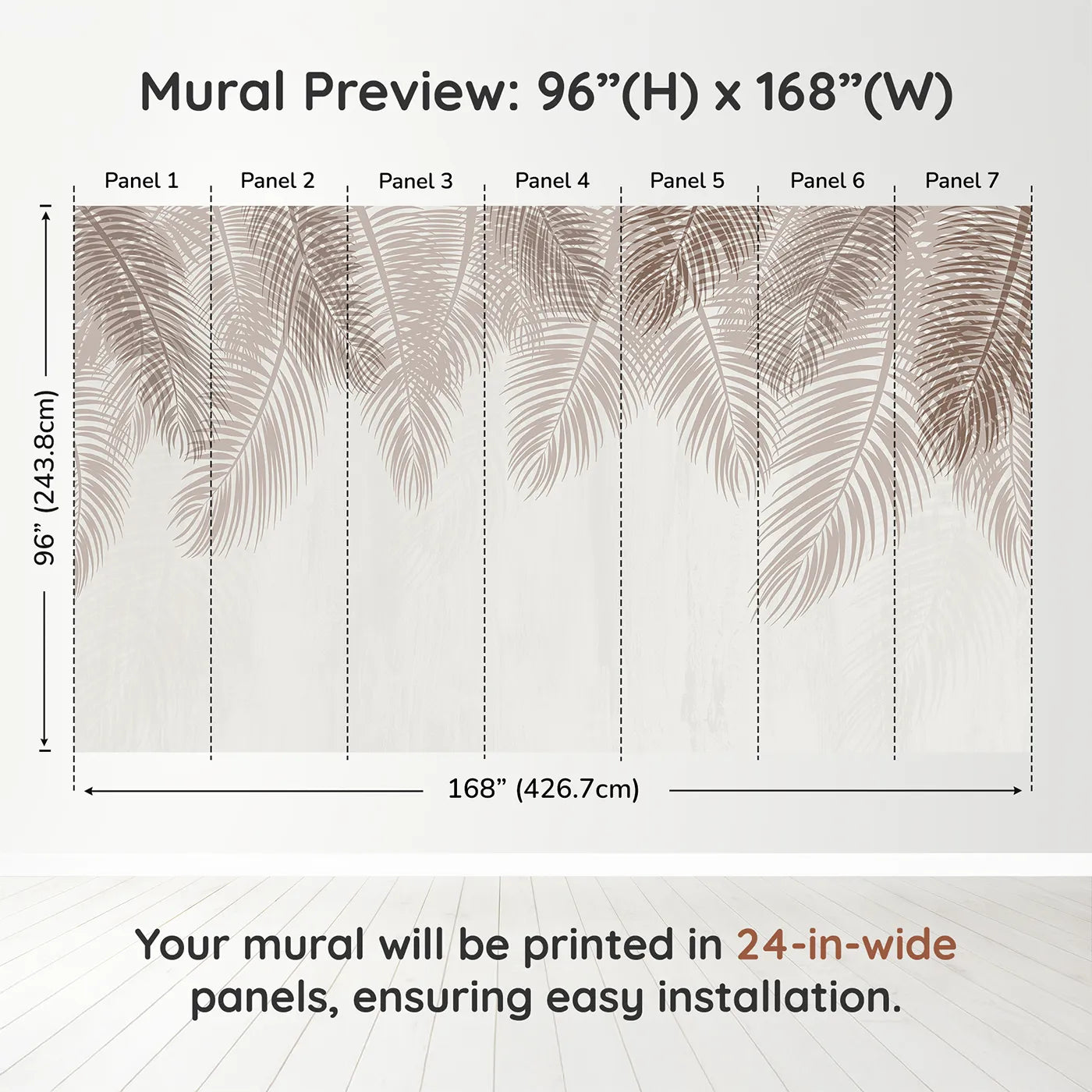 Mural Preview: 96”(H) x 168”(W)

Panel 1 Panel 2 Panel 3 Panel 4 Panel 5 Panel 6 Panel 7

96” (243.8cm)

168” (426.7cm)

Your mural will be printed in 24-in-wide panels, ensuring easy installation.